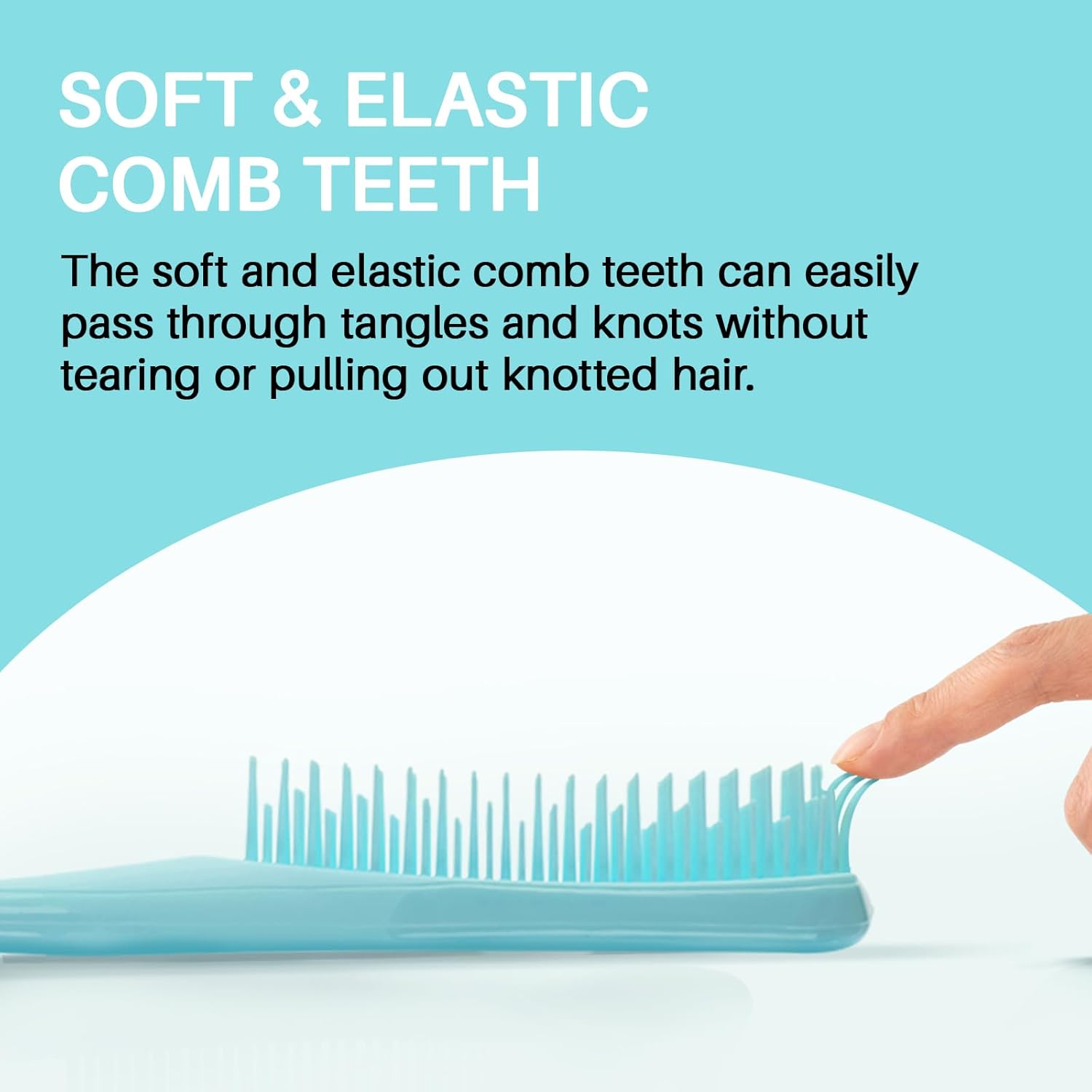 SOFT & ELASTIC COMB TEETH

The soft and elastic comb teeth can easily pass through tangles and knots without tearing or pulling out knotted hair.